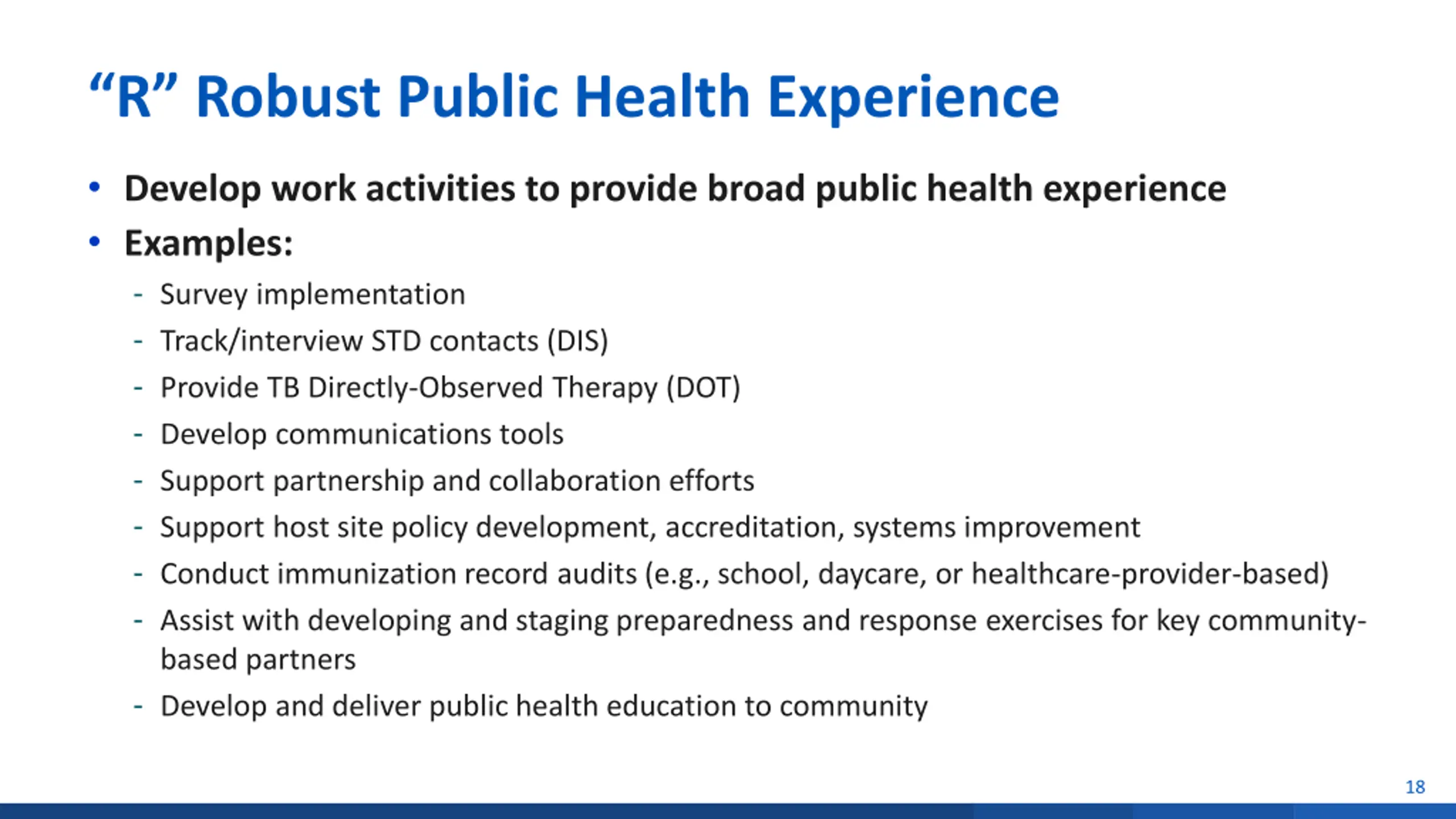 “R” Robust Public Health Experience

• Develop work activities to provide broad public health experience
• Examples:
- Survey implementation
- Track/interview STD contacts (DIS)
- Provide TB Directly-Observed Therapy (DOT)
- Develop communications tools
- Support partnership and collaboration efforts
- Support host site policy development, accreditation, systems improvement
- Conduct immunization record audits (e.g., school, daycare, or healthcare-provider-based)
- Assist with developing and staging preparedness and response exercises for key community-based partners
- Develop and deliver public health education to community

18